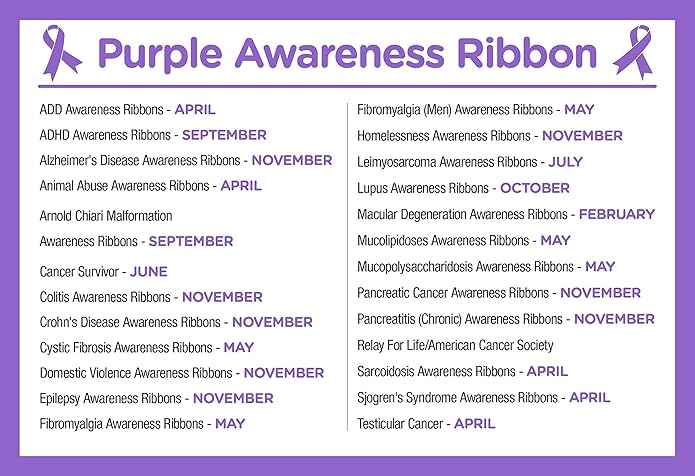 Purple Awareness Ribbon

ADD Awareness Ribbons - APRIL

ADHD Awareness Ribbons - SEPTEMBER

Alzheimer's Disease Awareness Ribbons - NOVEMBER

Animal Abuse Awareness Ribbons - APRIL

Arnold Chiari Malformation

Awareness Ribbons - SEPTEMBER

Cancer Survivor - JUNE

Colitis Awareness Ribbons - NOVEMBER

Crohn's Disease Awareness Ribbons - NOVEMBER

Cystic Fibrosis Awareness Ribbons - MAY

Domestic Violence Awareness Ribbons - NOVEMBER

Epilepsy Awareness Ribbons - NOVEMBER

Fibromyalgia Awareness Ribbons - MAY

Fibromyalgia (Men) Awareness Ribbons - MAY

Homelessness Awareness Ribbons - NOVEMBER

Leimyosarcoma Awareness Ribbons - JULY

Lupus Awareness Ribbons - OCTOBER

Macular Degeneration Awareness Ribbons - FEBRUARY

Mucolipidoses Awareness Ribbons - MAY

Mucopolysaccharidosis Awareness Ribbons - MAY

Pancreatic Cancer Awareness Ribbons - NOVEMBER

Pancreatitis (Chronic) Awareness Ribbons - NOVEMBER

Relay For Life/American Cancer Society

Sarcoidosis Awareness Ribbons - APRIL

Sjogren's Syndrome Awareness Ribbons - APRIL

Testicular Cancer - APRIL